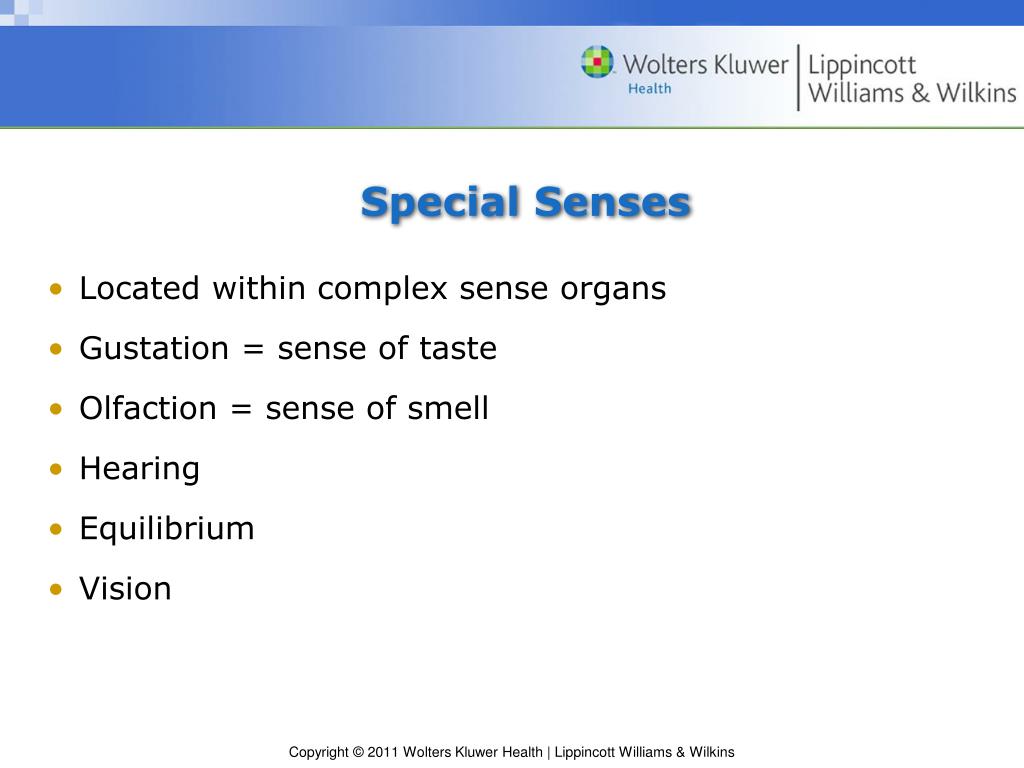 Wolters Kluwer Health | Lippincott Williams & Wilkins

Special Senses

• Located within complex sense organs
• Gustation = sense of taste
• Olfaction = sense of smell
• Hearing
• Equilibrium
• Vision

Copyright © 2011 Wolters Kluwer Health | Lippincott Williams & Wilkins